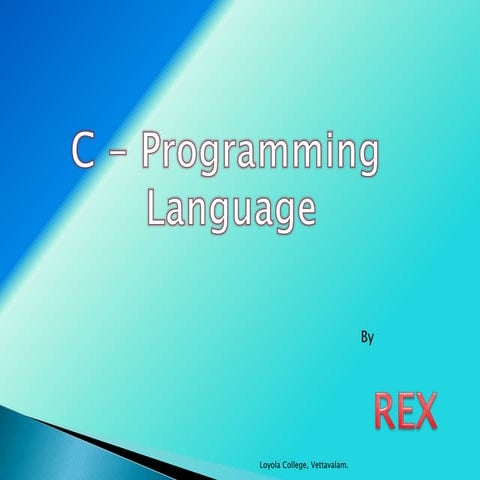 C – Programming Language

By

REX

Loyola College, Vettavalam.